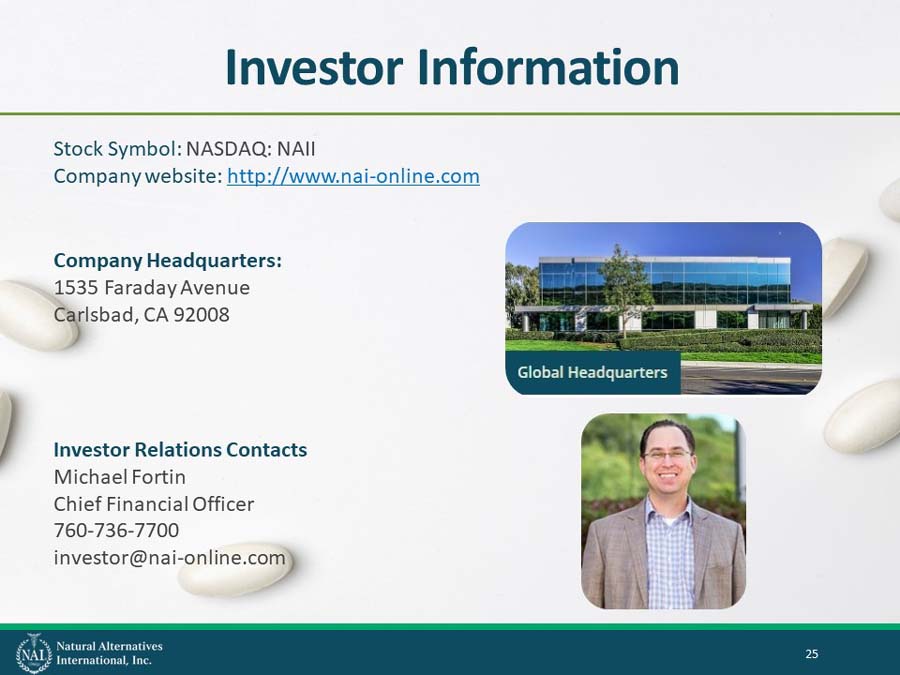 Investor Information

Stock Symbol: NASDAQ: NAII
Company website: http://www.nai-online.com

Company Headquarters:
1535 Faraday Avenue
Carlsbad, CA 92008

Global Headquarters

Investor Relations Contacts
Michael Fortin
Chief Financial Officer
760-736-7700
investor@nai-online.com

NAI Natural Alternatives International, Inc.

25